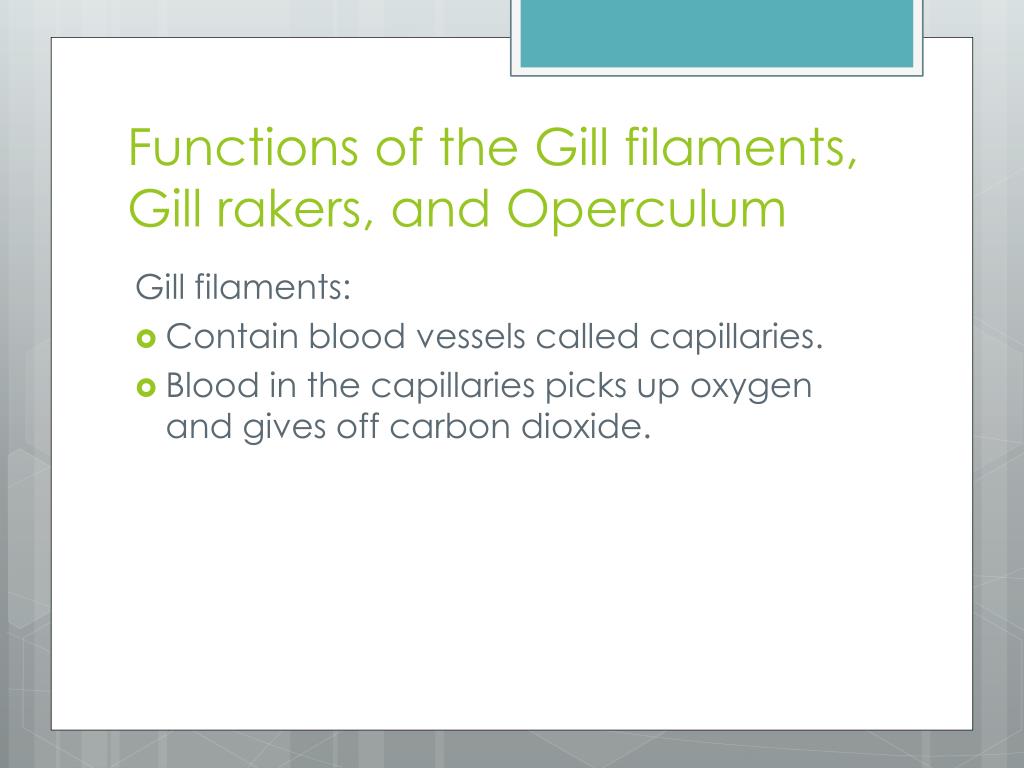 Functions of the Gill filaments, Gill rakers, and Operculum

Gill filaments:

Contain blood vessels called capillaries.

Blood in the capillaries picks up oxygen and gives off carbon dioxide.